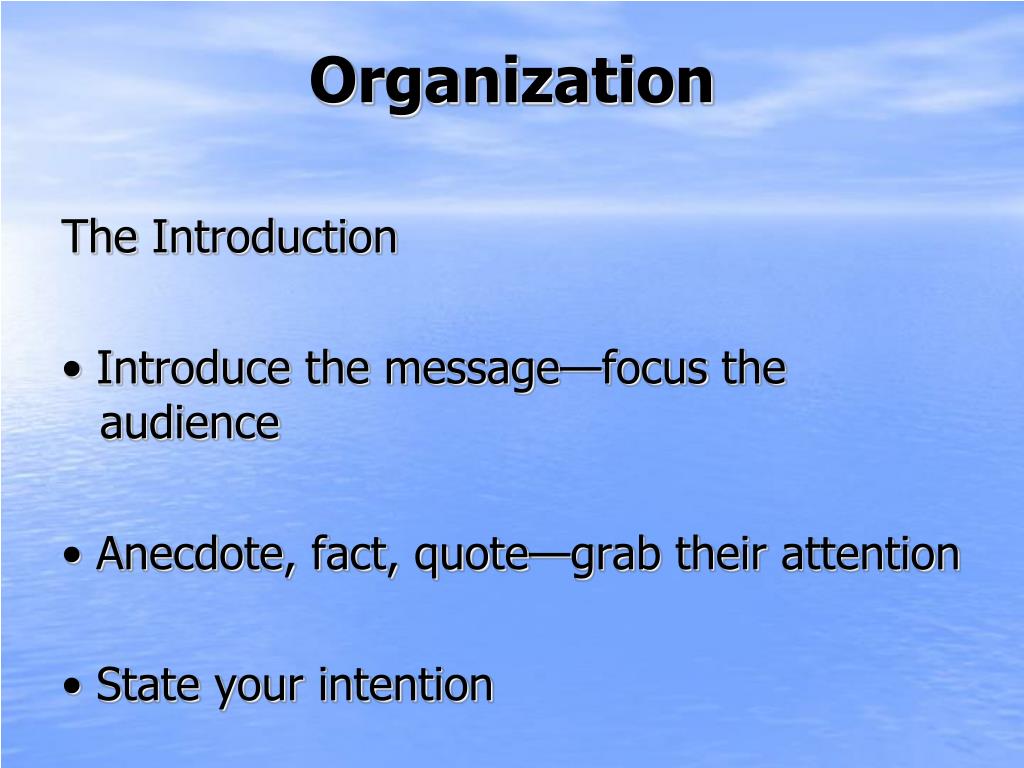 Organization

The Introduction

• Introduce the message—focus the audience

• Anecdote, fact, quote—grab their attention

• State your intention